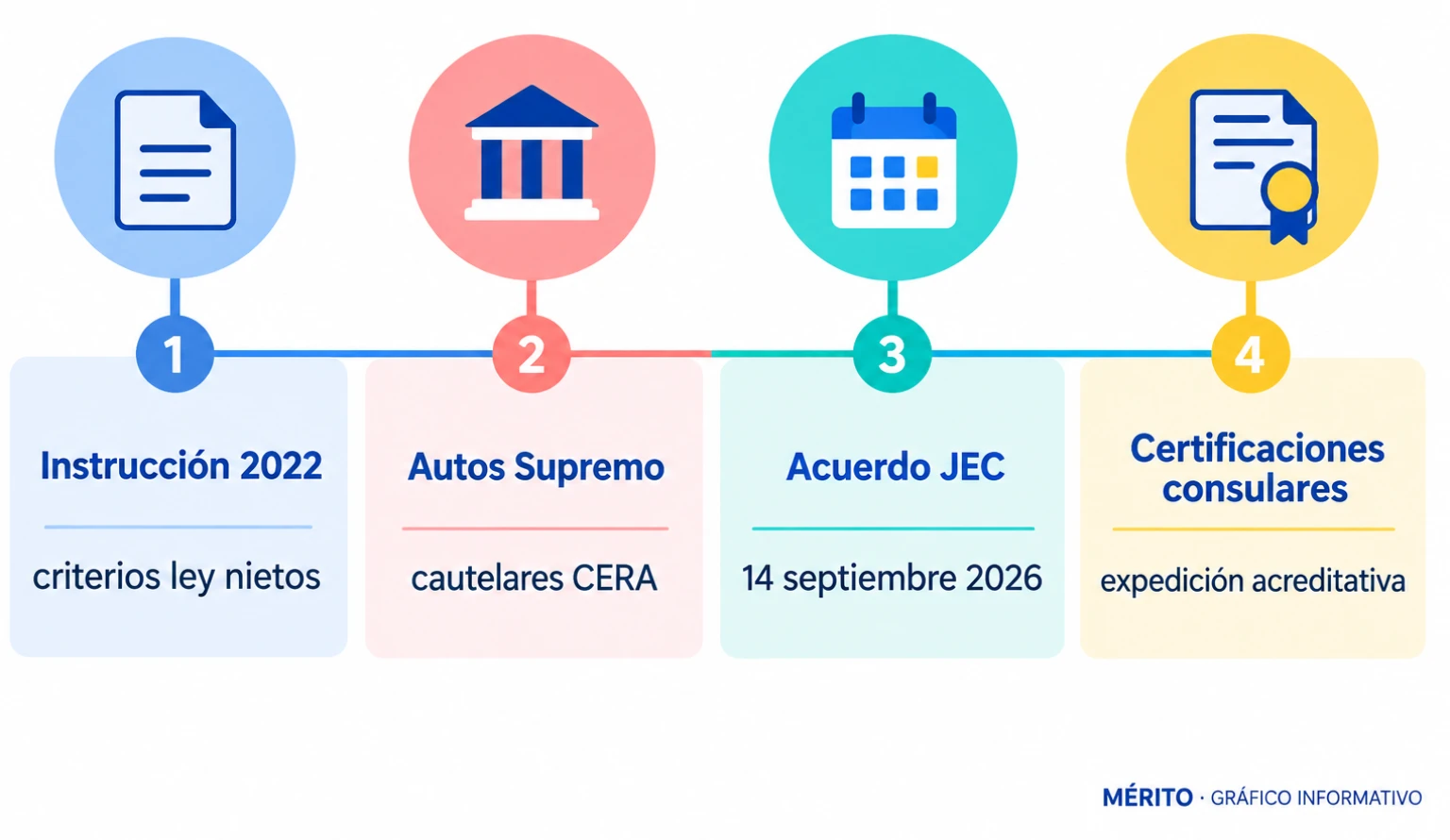 1
Instrucción 2022
criterios ley nietos

2
Autos Supremo
cautelares CERA

3
Acuerdo JEC
14 septiembre 2026

4
Certificaciones consulares
expedición acreditativa

MÉRITO · GRÁFICO INFORMATIVO